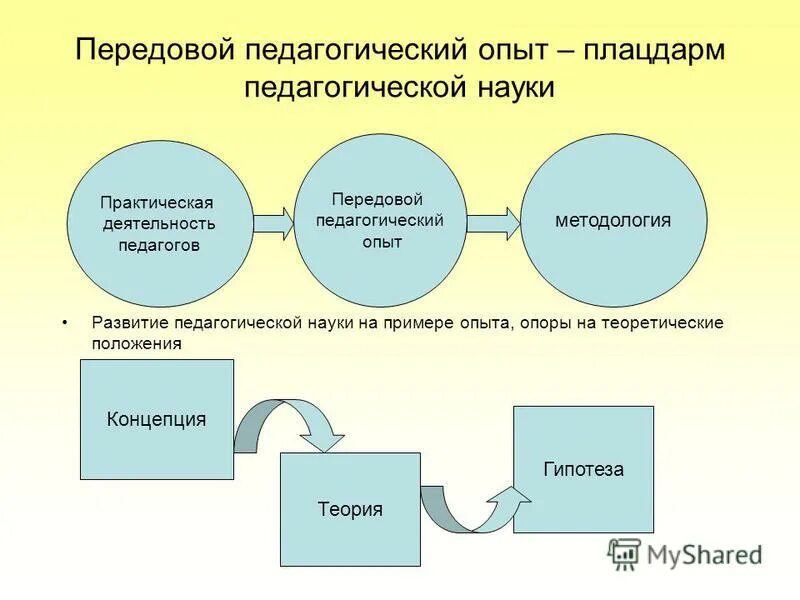 Передовой педагогический опыт – плацдарм педагогической науки

Практическая деятельность педагогов

Передовой педагогический опыт

методология

• Развитие педагогической науки на примере опыта, опоры на теоретические положения

Концепция

Теория

Гипотеза

MyShared